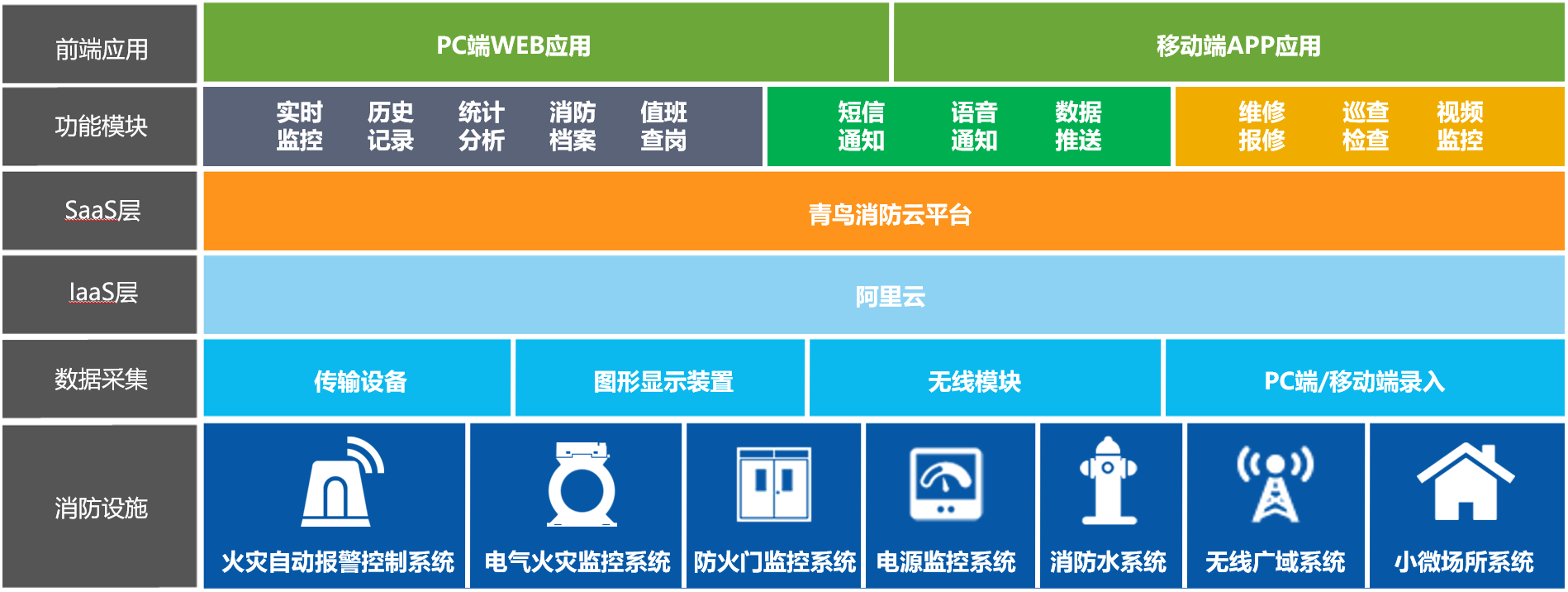 前端应用

PC端WEB应用

移动端APP应用

功能模块

实时监控

历史记录

统计分析

消防档案

值班查岗

短信通知

语音通知

数据推送

维修报修

巡查检查

视频监控

SaaS层

青鸟消防云平台

IaaS层

阿里云

数据采集

传输设备

图形显示装置

无线模块

PC端/移动端录入

消防设施

火灾自动报警控制系统

电气火灾监控系统

防火门监控系统

电源监控系统

消防水系统

无线广域系统

小微场所系统